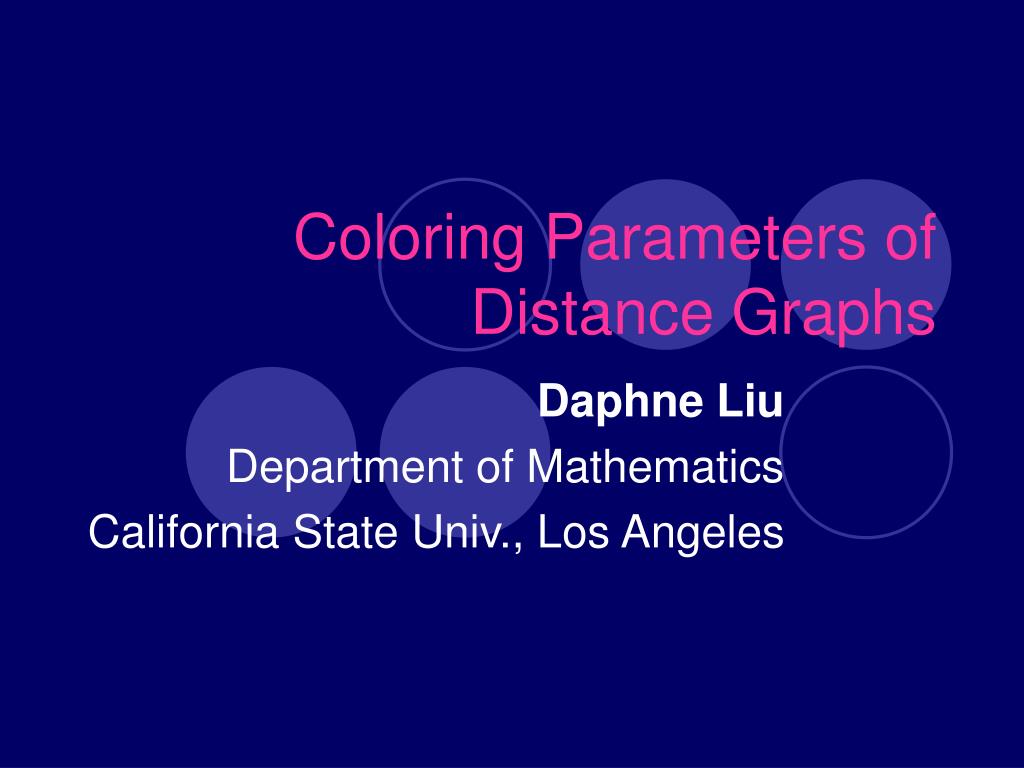 Coloring Parameters of Distance Graphs

Daphne Liu
Department of Mathematics
California State Univ., Los Angeles